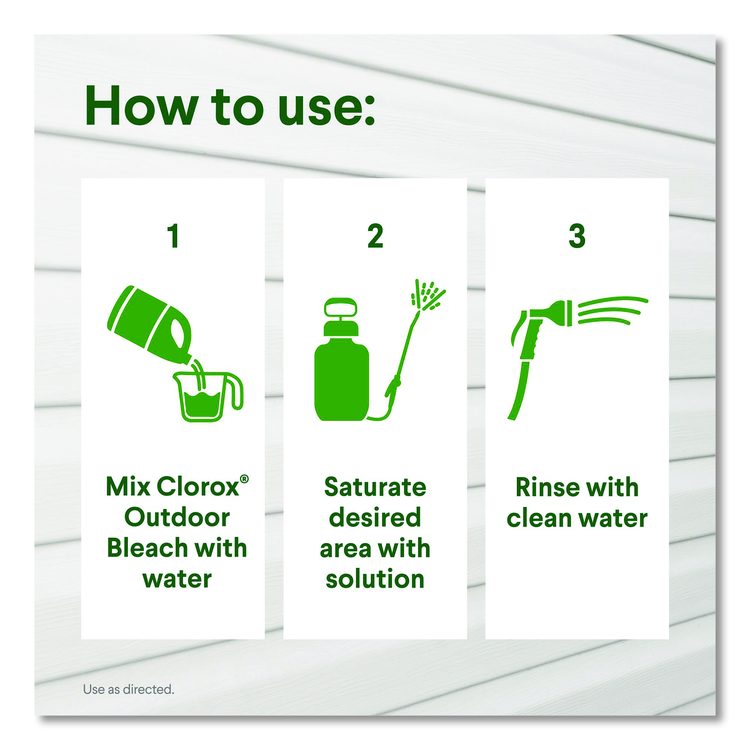 How to use:

1

Mix Clorox® Outdoor Bleach with water

2

Saturate desired area with solution

3

Rinse with clean water

Use as directed.